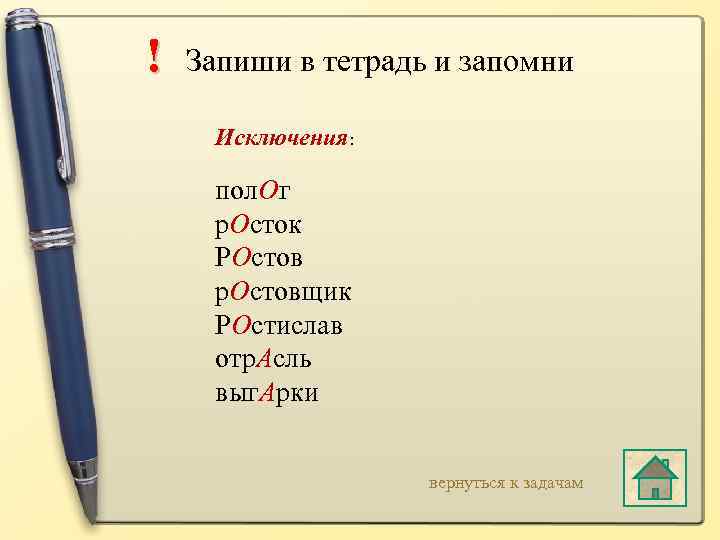 ! Запиши в тетрадь и запомни

Исключения:

полОг
рОсток
РОстов
рОстовщик
РОстислав
отрАсль
выгАрки

вернуться к задачам